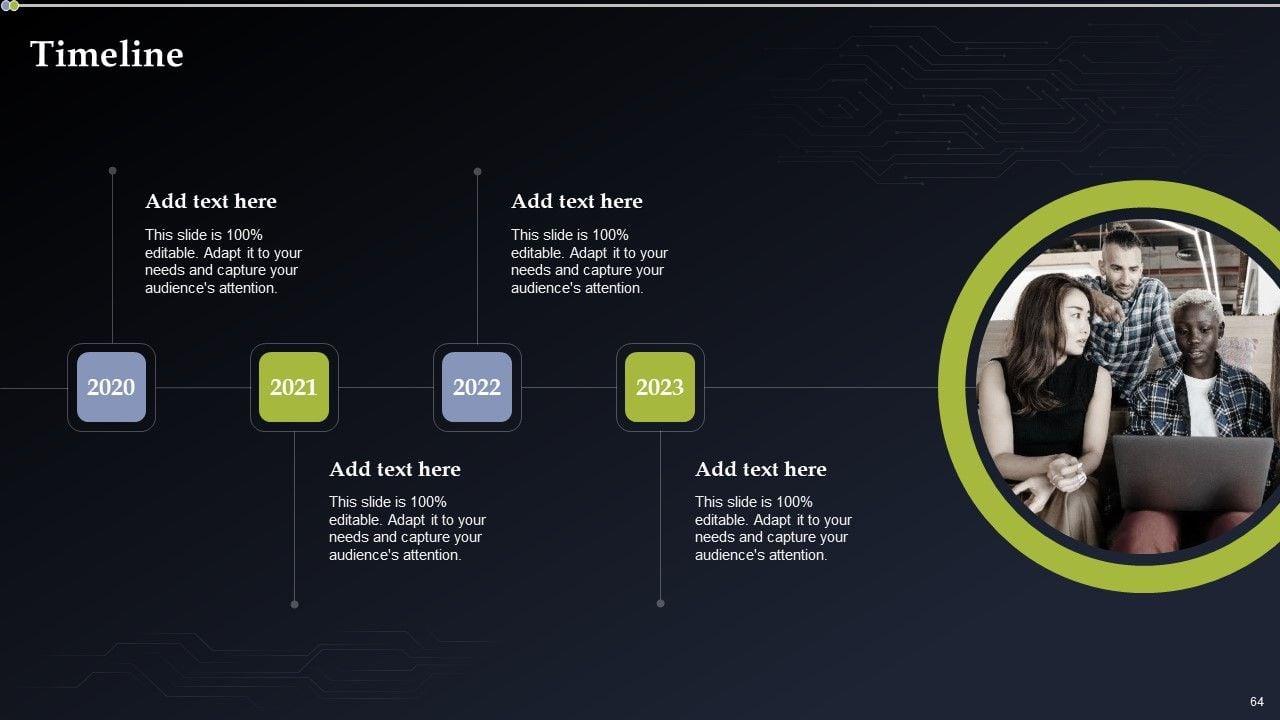 Timeline

Add text here

This slide is 100% editable. Adapt it to your needs and capture your audience's attention.

Add text here

This slide is 100% editable. Adapt it to your needs and capture your audience's attention.

2020

2021

2022

2023

Add text here

This slide is 100% editable. Adapt it to your needs and capture your audience's attention.

Add text here

This slide is 100% editable. Adapt it to your needs and capture your audience's attention.

64